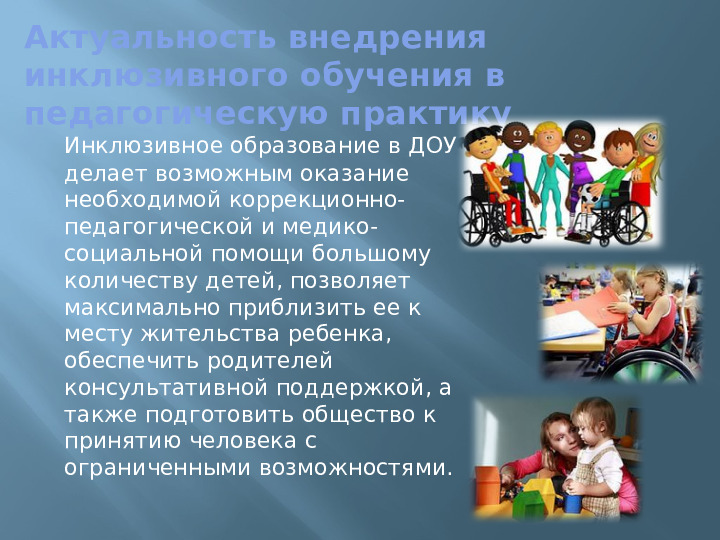 Актуальность внедрения инклюзивного обучения в педагогическую практику

Инклюзивное образование в ДОУ делает возможным оказание необходимой коррекционно-педагогической и медико-социальной помощи большому количеству детей, позволяет максимально приблизить ее к месту жительства ребенка, обеспечить родителей консультативной поддержкой, а также подготовить общество к принятию человека с ограниченными возможностями.